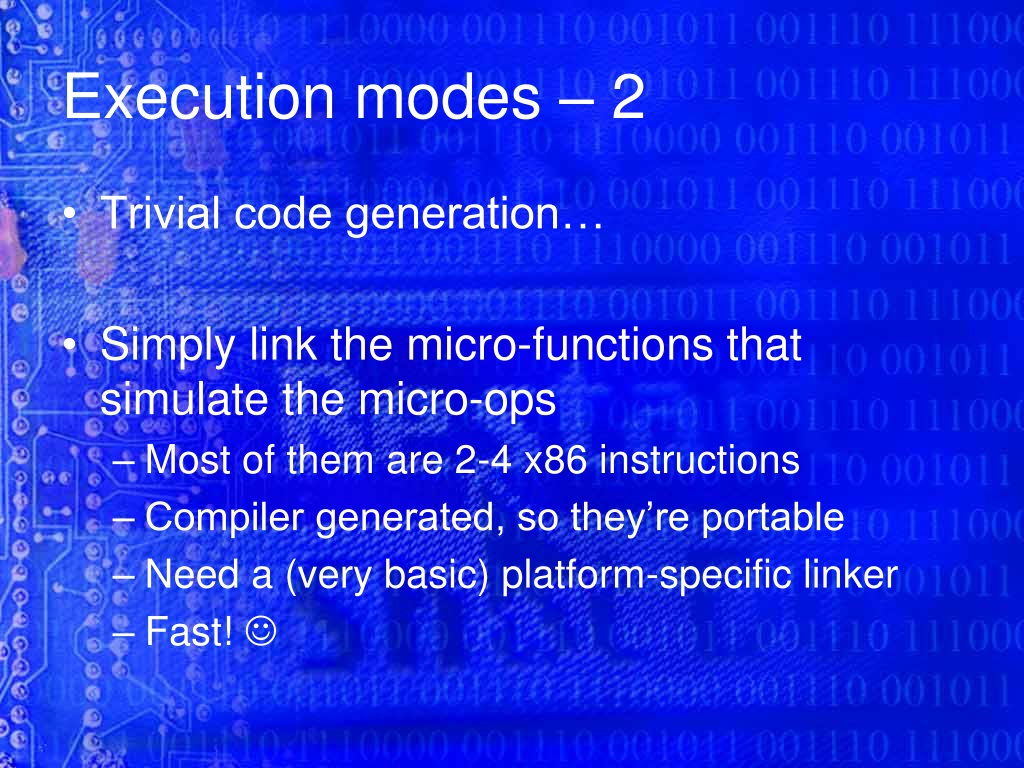 Execution modes – 2

• Trivial code generation…

• Simply link the micro-functions that simulate the micro-ops
– Most of them are 2-4 x86 instructions
– Compiler generated, so they're portable
– Need a (very basic) platform-specific linker
– Fast! ☺